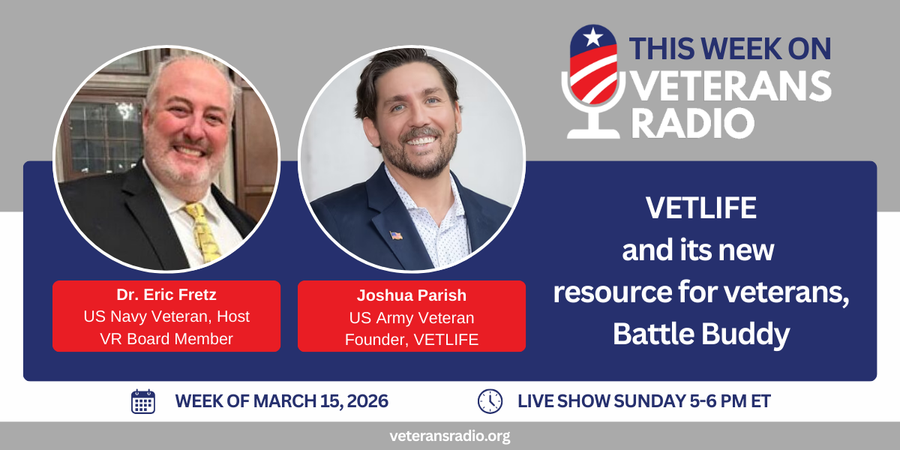 THIS WEEK ON VETERANS RADIO

Dr. Eric Fretz
US Navy Veteran, Host
VR Board Member

Joshua Parish
US Army Veteran
Founder, VETLIFE

VETLIFE
and its new resource for veterans,
Battle Buddy

WEEK OF MARCH 15, 2026

LIVE SHOW SUNDAY 5-6 PM ET

veteransradio.org